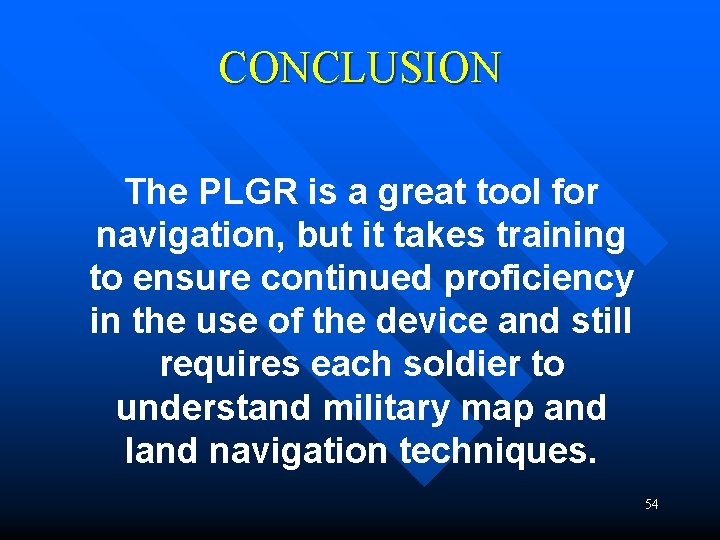 CONCLUSION

The PLGR is a great tool for navigation, but it takes training to ensure continued proficiency in the use of the device and still requires each soldier to understand military map and land navigation techniques.

54